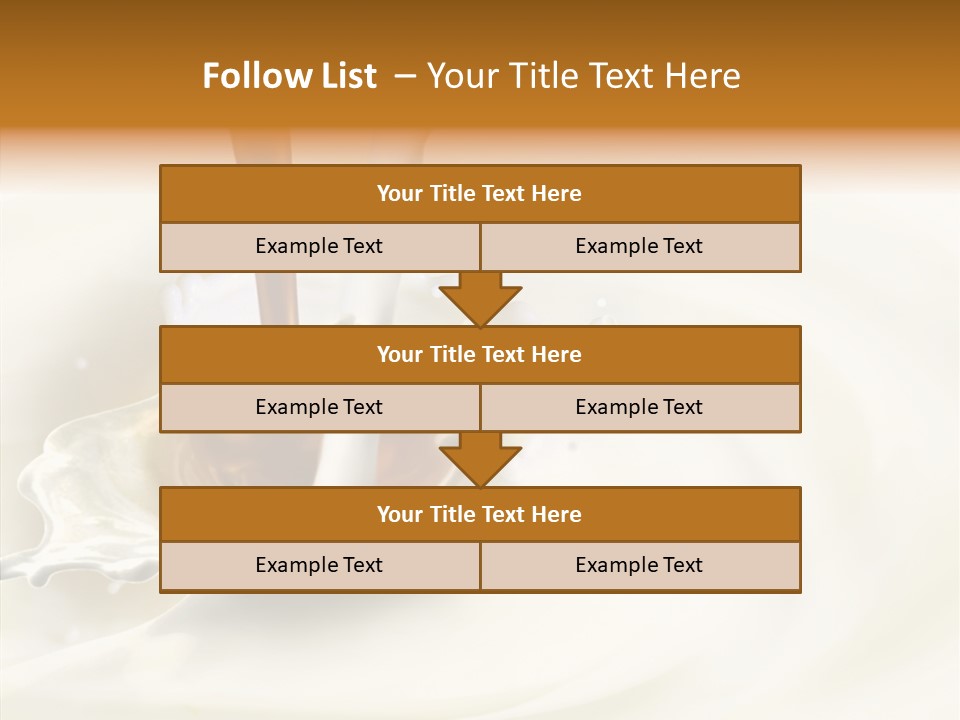 Follow List – Your Title Text Here

Your Title Text Here

Example Text

Example Text

Your Title Text Here

Example Text

Example Text

Your Title Text Here

Example Text

Example Text